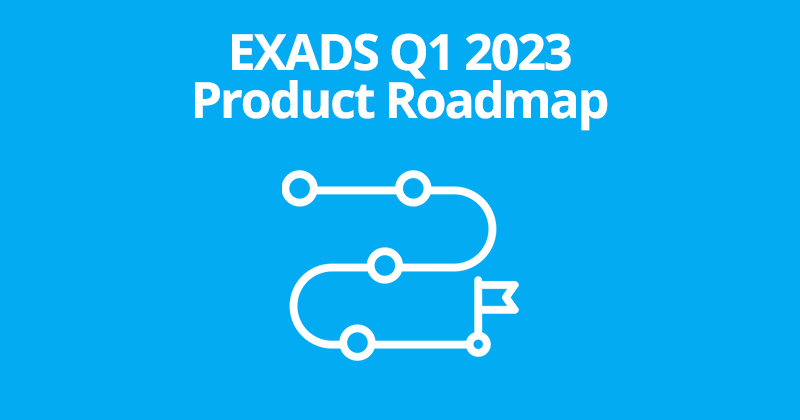 EXADS Q1 2023
Product Roadmap